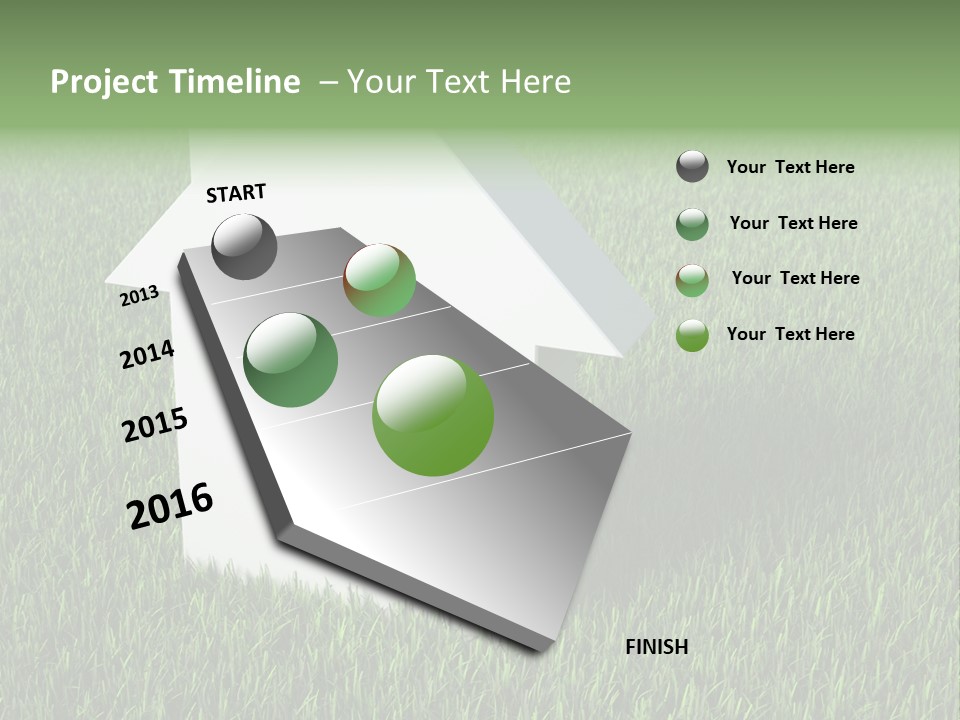 Project Timeline – Your Text Here

START

2013

2014

2015

2016

FINISH

Your Text Here

Your Text Here

Your Text Here

Your Text Here